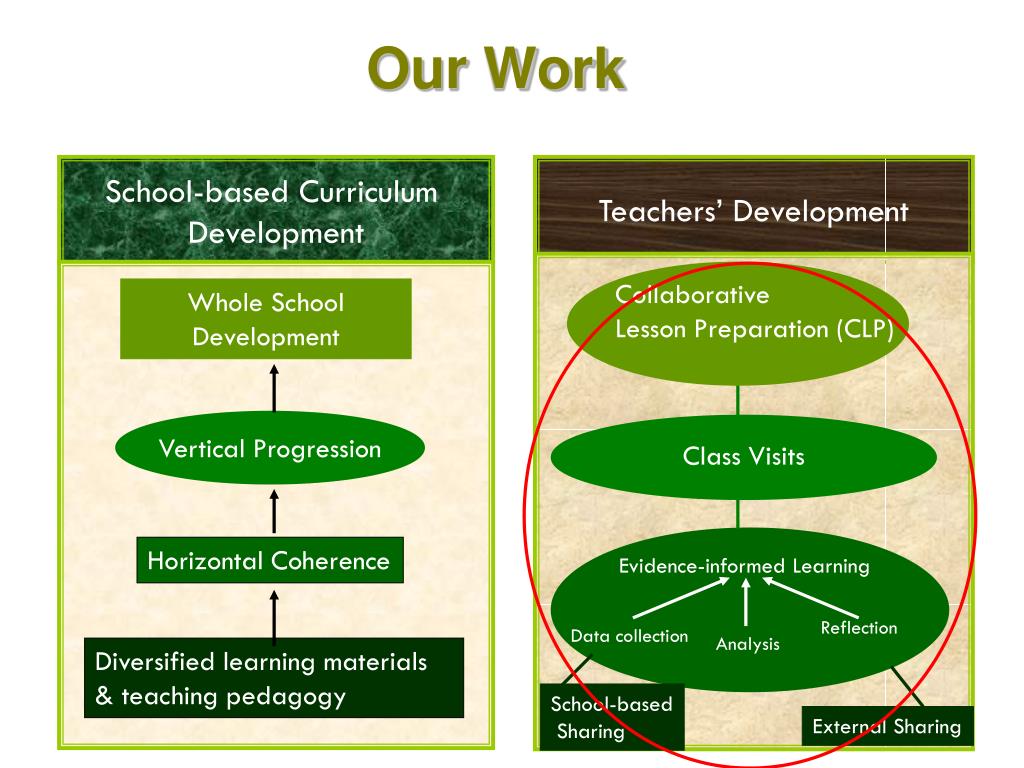 Our Work

School-based Curriculum Development

Whole School Development

Vertical Progression

Horizontal Coherence

Diversified learning materials & teaching pedagogy

Teachers' Development

Collaborative Lesson Preparation (CLP)

Class Visits

Evidence-informed Learning

Data collection

Analysis

Reflection

School-based Sharing

External Sharing